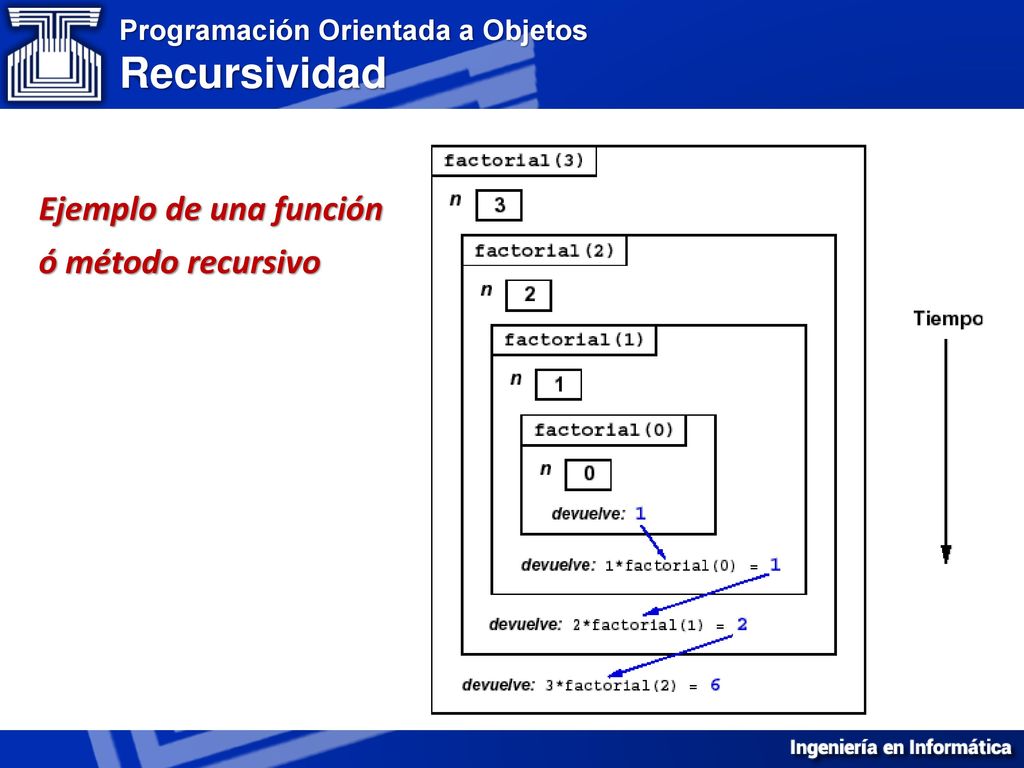 Programación Orientada a Objetos
Recursividad

Ejemplo de una función ó método recursivo

factorial(3)
n 3
factorial(2)
n 2
factorial(1)
n 1
factorial(0)
n 0
devuelve: 1
devuelve: 1*factorial(0) = 1
devuelve: 2*factorial(1) = 2
devuelve: 3*factorial(2) = 6

Tiempo

Ingeniería en Informática